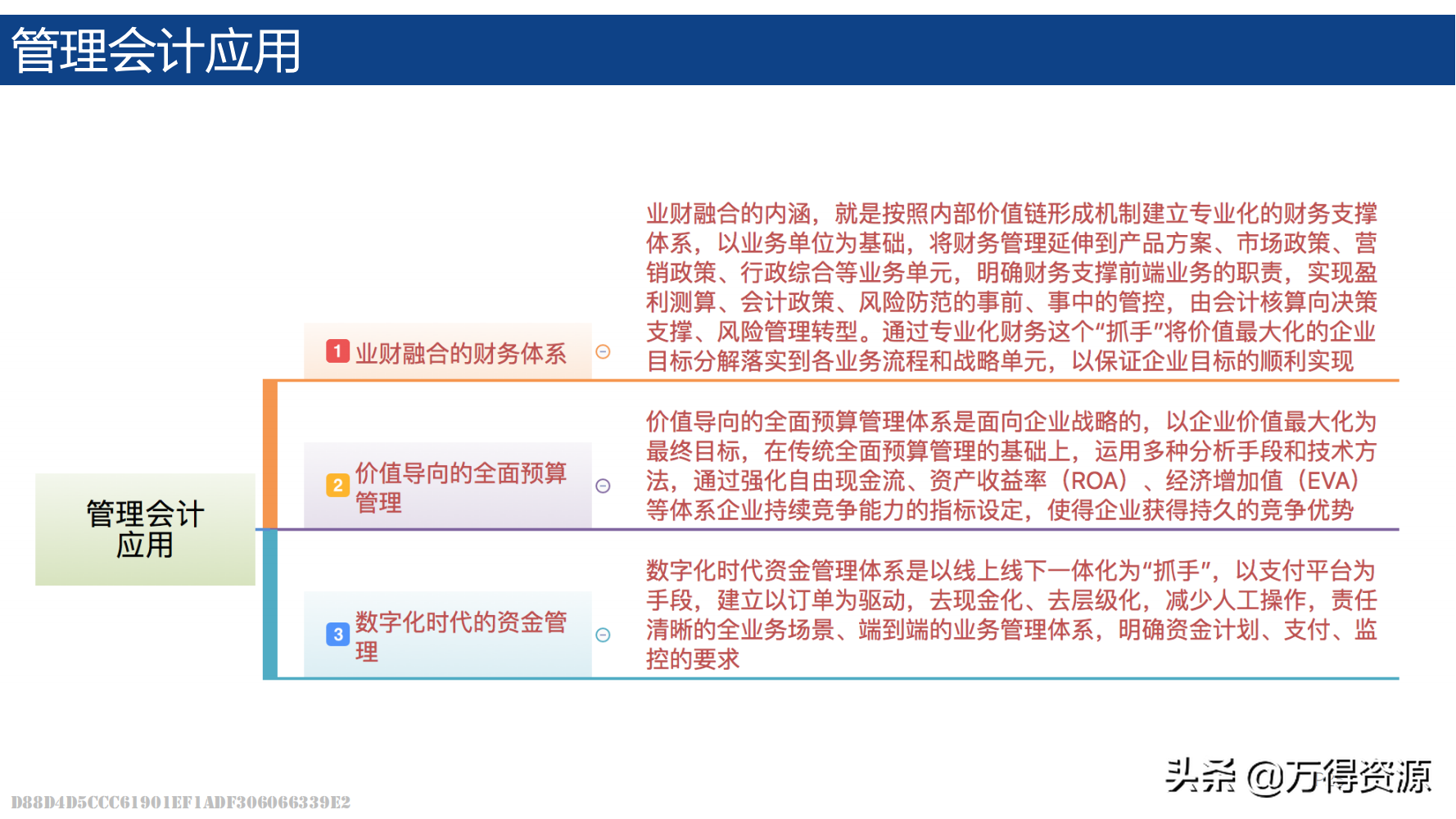 管理会计应用

管理会计应用

1 业财融合的财务体系

业财融合的内涵，就是按照内部价值链形成机制建立专业化的财务支撑体系，以业务单位为基础，将财务管理延伸到产品方案、市场政策、营销政策、行政综合等业务单元，明确财务支撑前端业务的职责，实现盈利测算、会计政策、风险防范的事前、事中的管控，由会计核算向决策支撑、风险管理转型。通过专业化财务这个“抓手”将价值最大化的企业目标分解落实到各业务流程和战略单元，以保证企业目标的顺利实现

2 价值导向的全面预算管理

价值导向的全面预算管理体系是面向企业战略的，以企业价值最大化为最终目标，在传统全面预算管理的基础上，运用多种分析手段和技术方法，通过强化自由现金流、资产收益率（ROA）、经济增加值（EVA）等体系企业持续竞争能力的指标设定，使得企业获得持久的竞争优势

3 数字化时代的资金管理

数字化时代资金管理体系是以线上线下一体化为“抓手”，以支付平台为手段，建立以订单为驱动，去现金化、去层级化，减少人工操作，责任清晰的全业务场景、端到端的业务管理体系，明确资金计划、支付、监控的要求

头条 @万得资源

D88D4D5CCC61901EF1ADF306066339E2